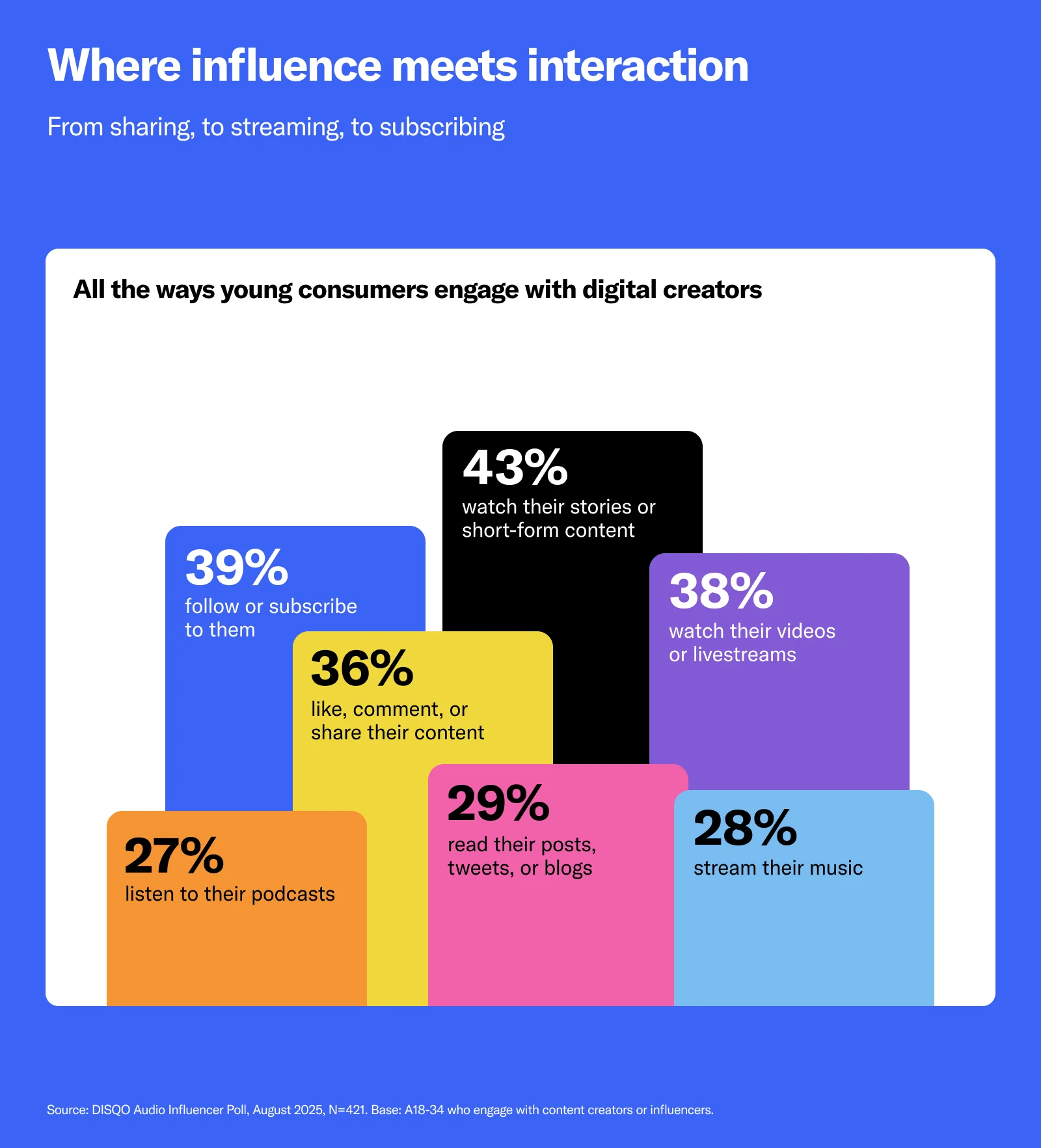 Where influence meets interaction

From sharing, to streaming, to subscribing

All the ways young consumers engage with digital creators

43%
watch their stories or short-form content

39%
follow or subscribe to them

38%
watch their videos or livestreams

36%
like, comment, or share their content

29%
read their posts, tweets, or blogs

28%
stream their music

27%
listen to their podcasts

Source: DISQO Audio Influencer Poll, August 2025, N=421. Base: A18-34 who engage with content creators or influencers.